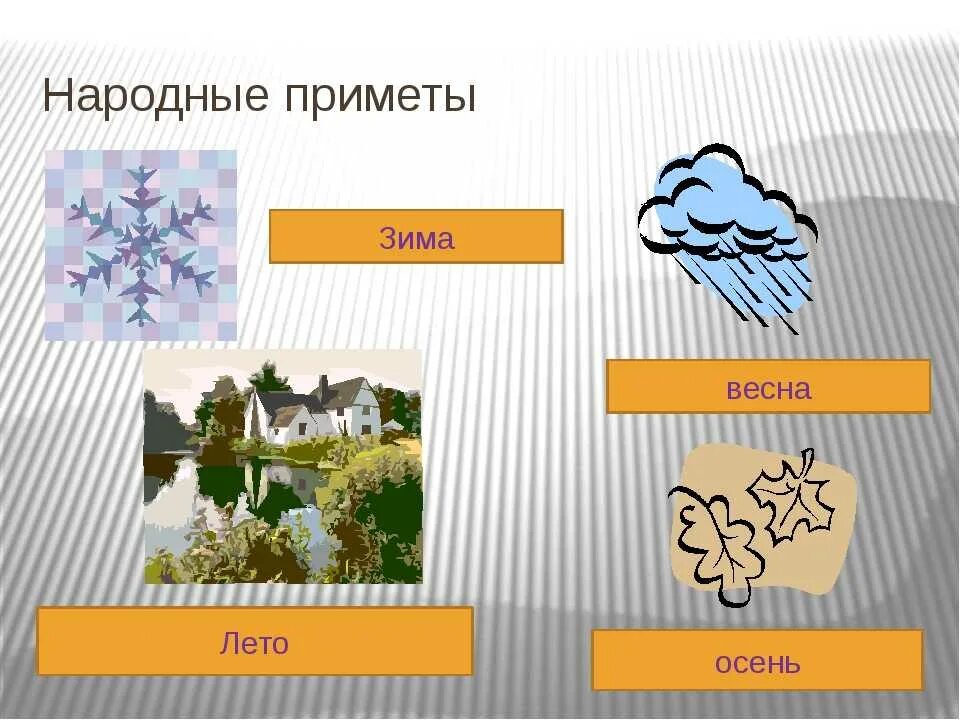 Народные приметы

Зима

весна

Лето

осень